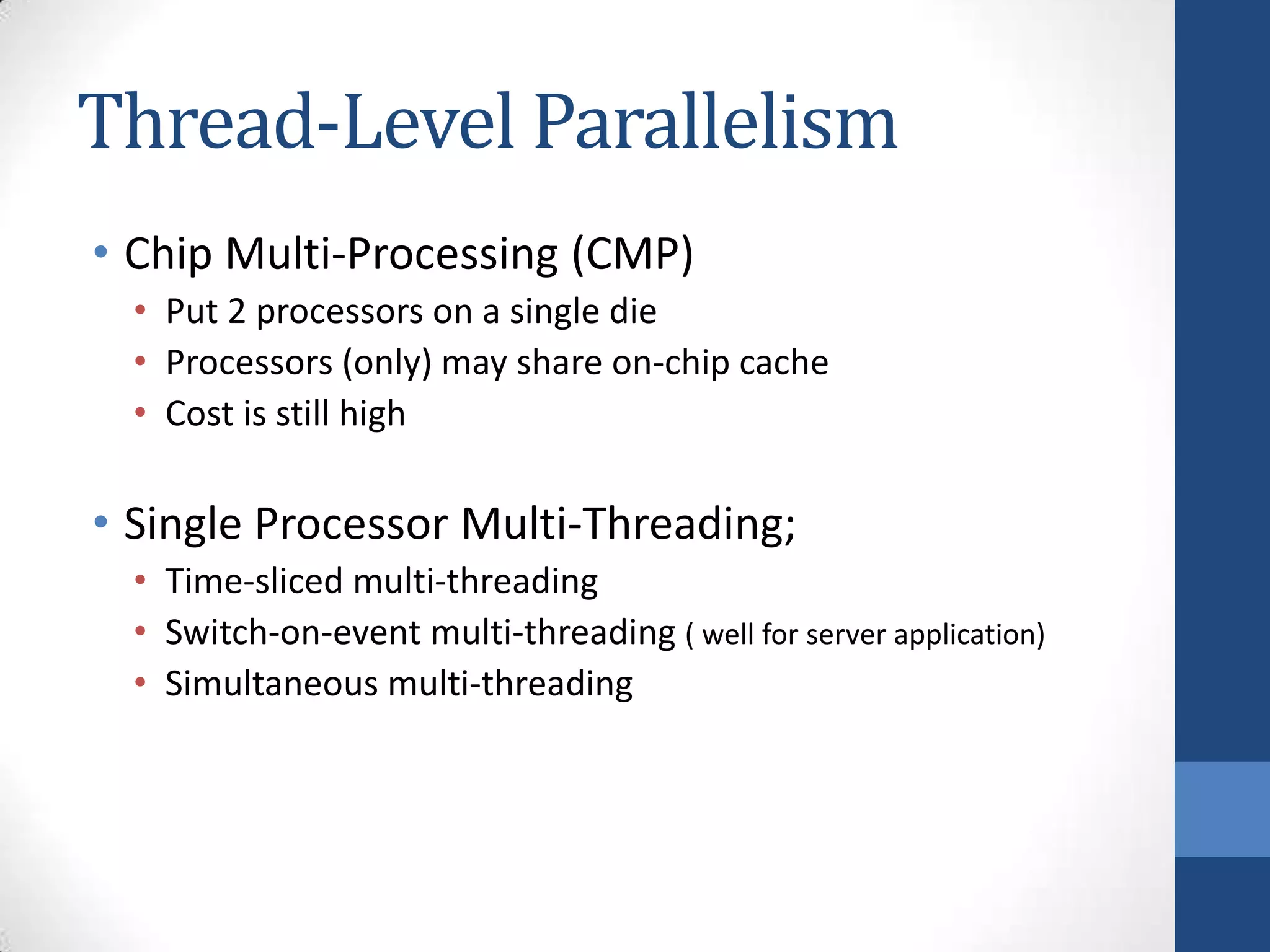 Thread-Level Parallelism

• Chip Multi-Processing (CMP)
  • Put 2 processors on a single die
  • Processors (only) may share on-chip cache
  • Cost is still high

• Single Processor Multi-Threading;
  • Time-sliced multi-threading
  • Switch-on-event multi-threading ( well for server application)
  • Simultaneous multi-threading